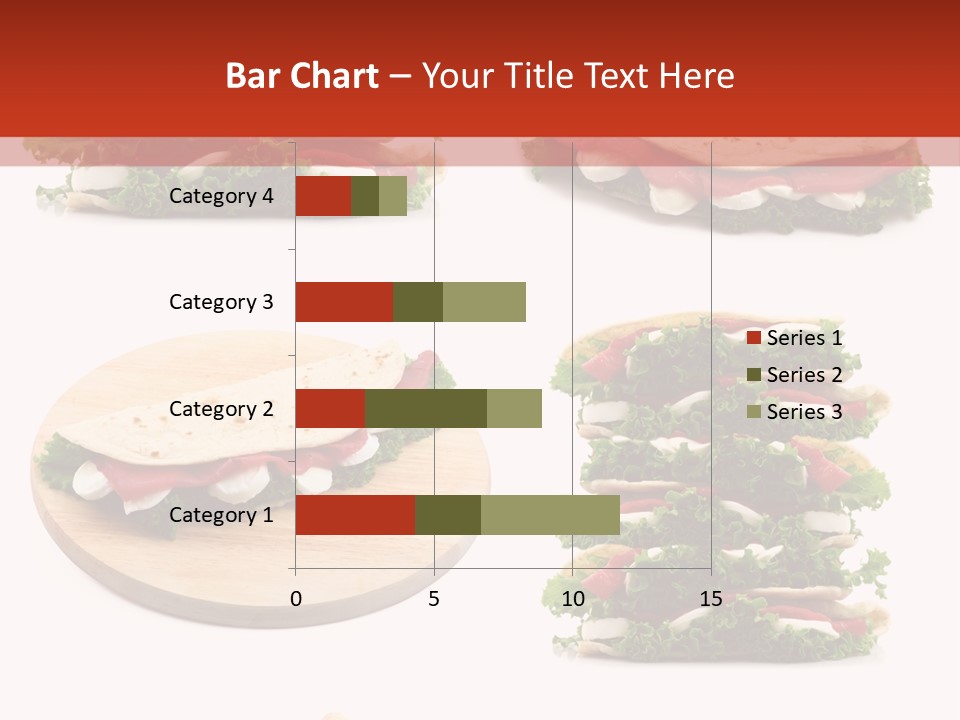 Bar Chart – Your Title Text Here

Category 4
Category 3
Category 2
Category 1

0
5
10
15

Series 1
Series 2
Series 3